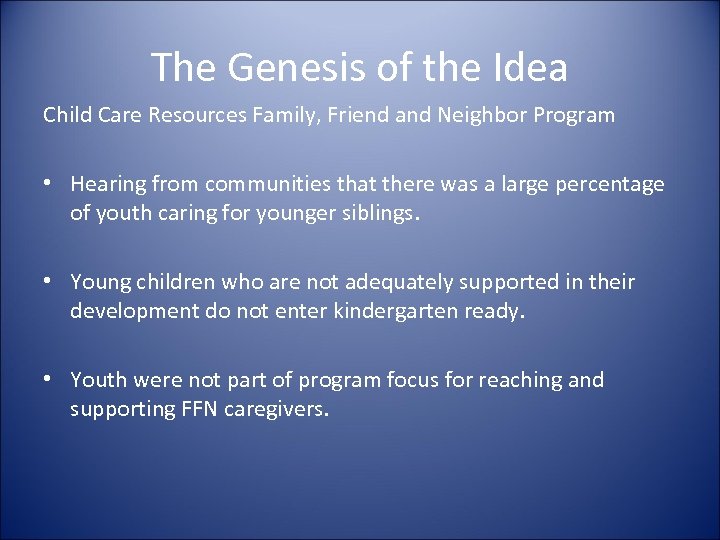 The Genesis of the Idea

Child Care Resources Family, Friend and Neighbor Program

• Hearing from communities that there was a large percentage of youth caring for younger siblings.

• Young children who are not adequately supported in their development do not enter kindergarten ready.

• Youth were not part of program focus for reaching and supporting FFN caregivers.